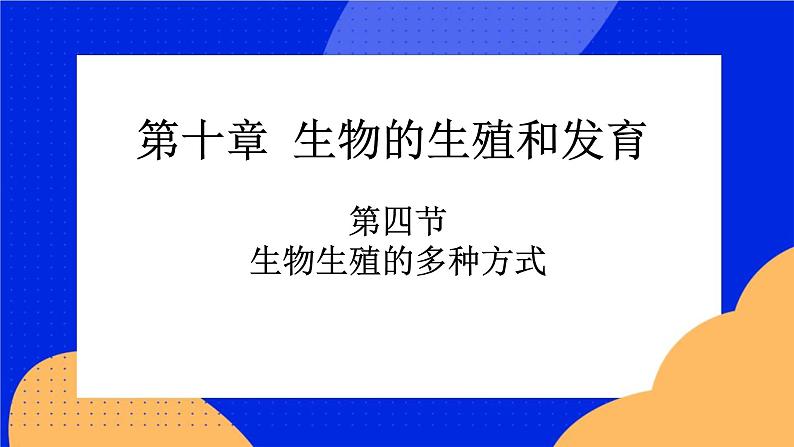 第十章 生物的生殖和发育

第四节
生物生殖的多种方式